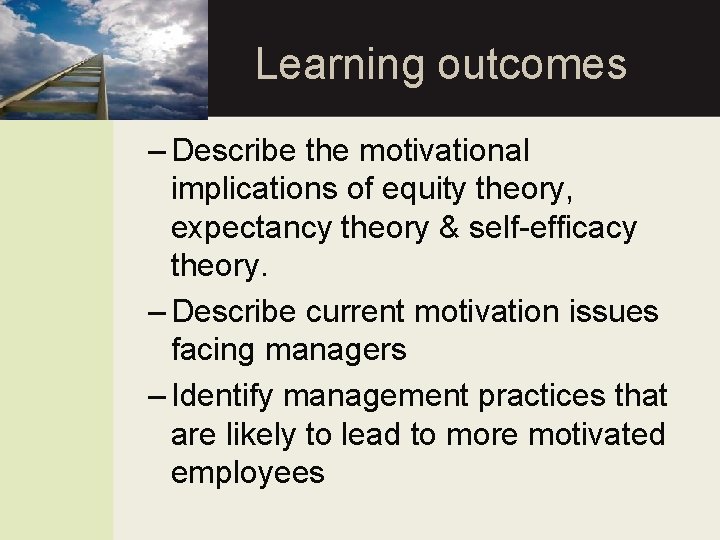 Learning outcomes

– Describe the motivational implications of equity theory, expectancy theory & self-efficacy theory.

– Describe current motivation issues facing managers

– Identify management practices that are likely to lead to more motivated employees